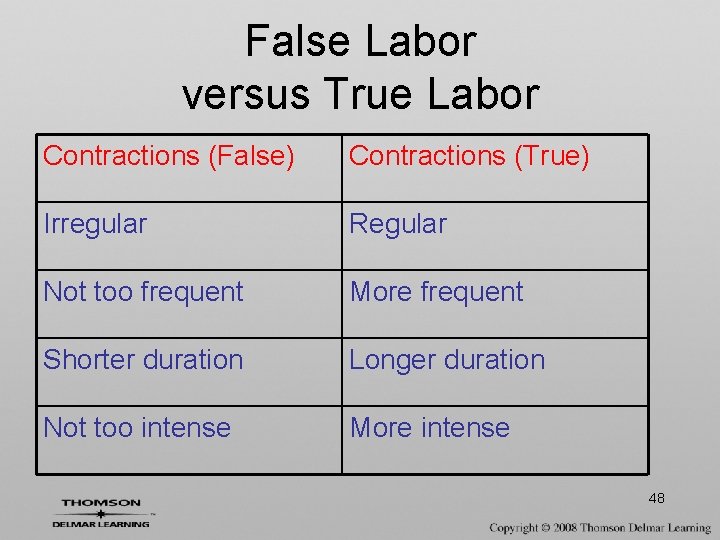 False Labor versus True Labor

| Contractions (False) | Contractions (True) |
|---|---|
| Irregular | Regular |
| Not too frequent | More frequent |
| Shorter duration | Longer duration |
| Not too intense | More intense |

48

THOMSON DELMAR LEARNING

Copyright © 2008 Thomson Delmar Learning